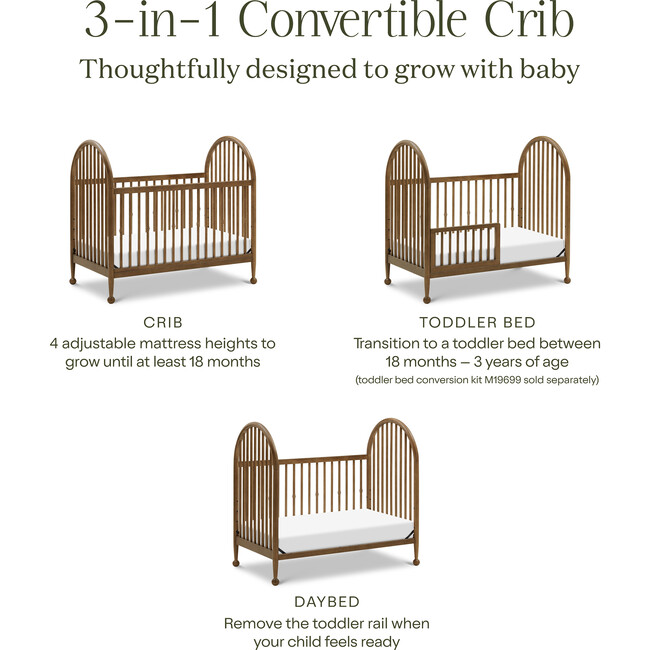 3-in-1 Convertible Crib

Thoughtfully designed to grow with baby

CRIB
4 adjustable mattress heights to grow until at least 18 months

TODDLER BED
Transition to a toddler bed between 18 months – 3 years of age
(toddler bed conversion kit M19699 sold separately)

DAYBED
Remove the toddler rail when your child feels ready